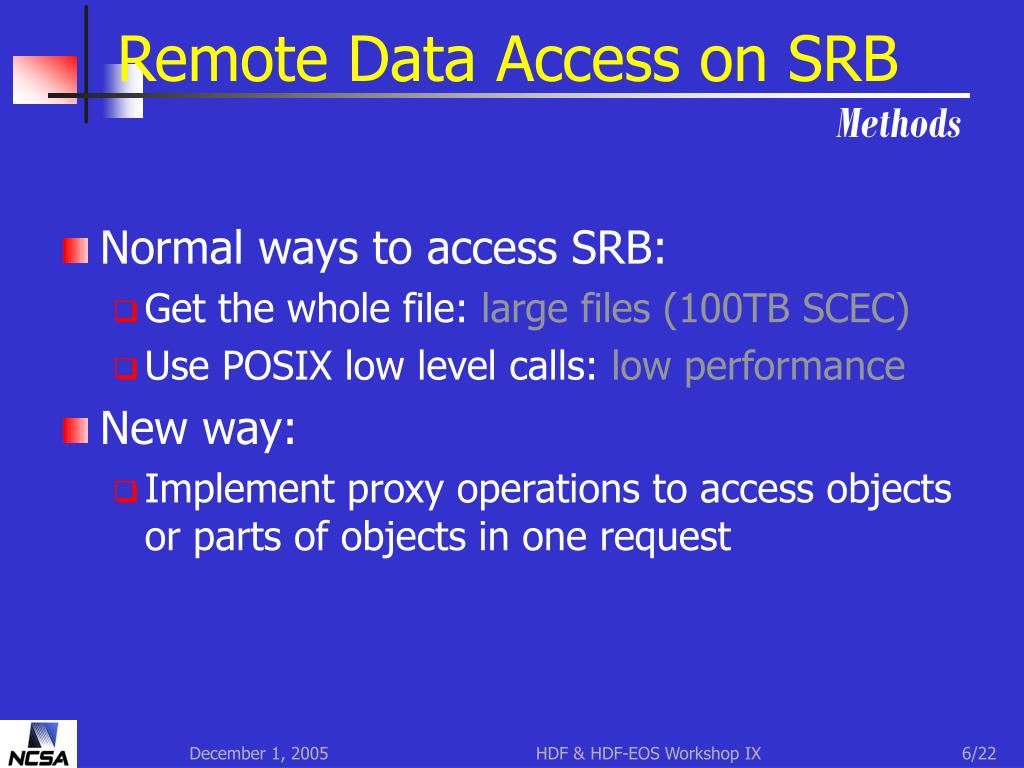 Remote Data Access on SRB

Methods

Normal ways to access SRB:

Get the whole file: large files (100TB SCEC)

Use POSIX low level calls: low performance

New way:

Implement proxy operations to access objects or parts of objects in one request

NCSA

December 1, 2005

HDF & HDF-EOS Workshop IX

6/22